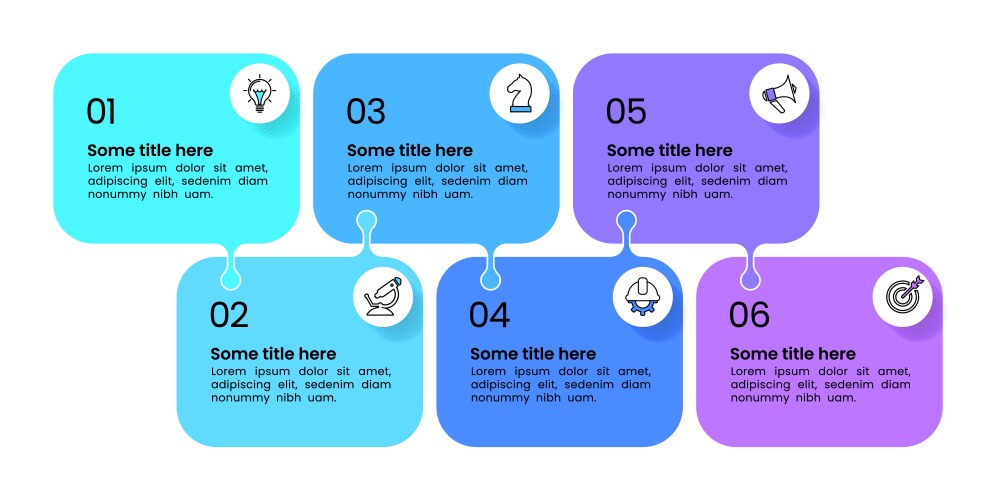 01
Some title here
Lorem ipsum dolor sit amet, adipiscing elit, sedenim diam nonummy nibh uam.

02
Some title here
Lorem ipsum dolor sit amet, adipiscing elit, sedenim diam nonummy nibh uam.

03
Some title here
Lorem ipsum dolor sit amet, adipiscing elit, sedenim diam nonummy nibh uam.

04
Some title here
Lorem ipsum dolor sit amet, adipiscing elit, sedenim diam nonummy nibh uam.

05
Some title here
Lorem ipsum dolor sit amet, adipiscing elit, sedenim diam nonummy nibh uam.

06
Some title here
Lorem ipsum dolor sit amet, adipiscing elit, sedenim diam nonummy nibh uam.